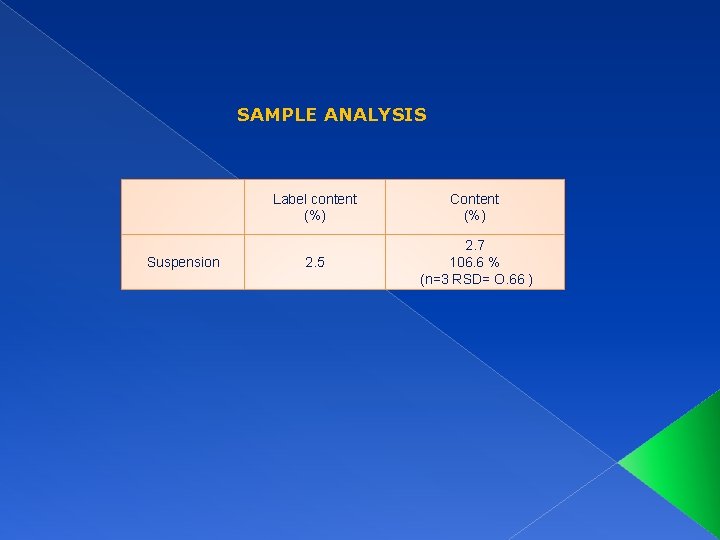 SAMPLE ANALYSIS

| | Label content (%) | Content (%) |
|---|---|---|
| Suspension | 2.5 | 2.7 106.6 % (n=3 RSD= O.66 ) |